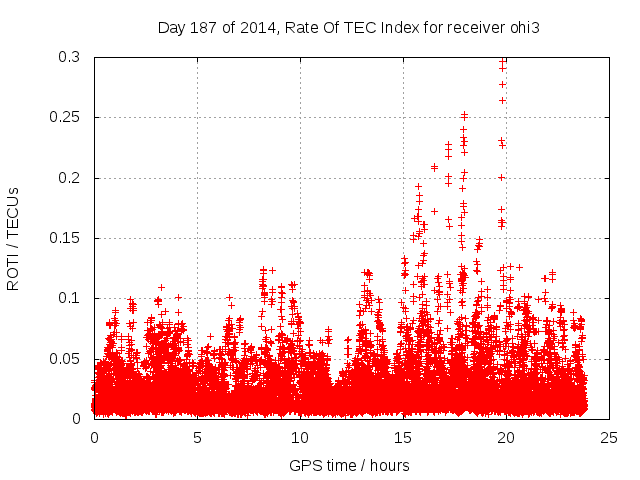 Day 187 of 2014, Rate Of TEC Index for receiver ohi3

ROTI / TECUs

0.3
0.25
0.2
0.15
0.1
0.05
0

0
5
10
15
20
25

GPS time / hours